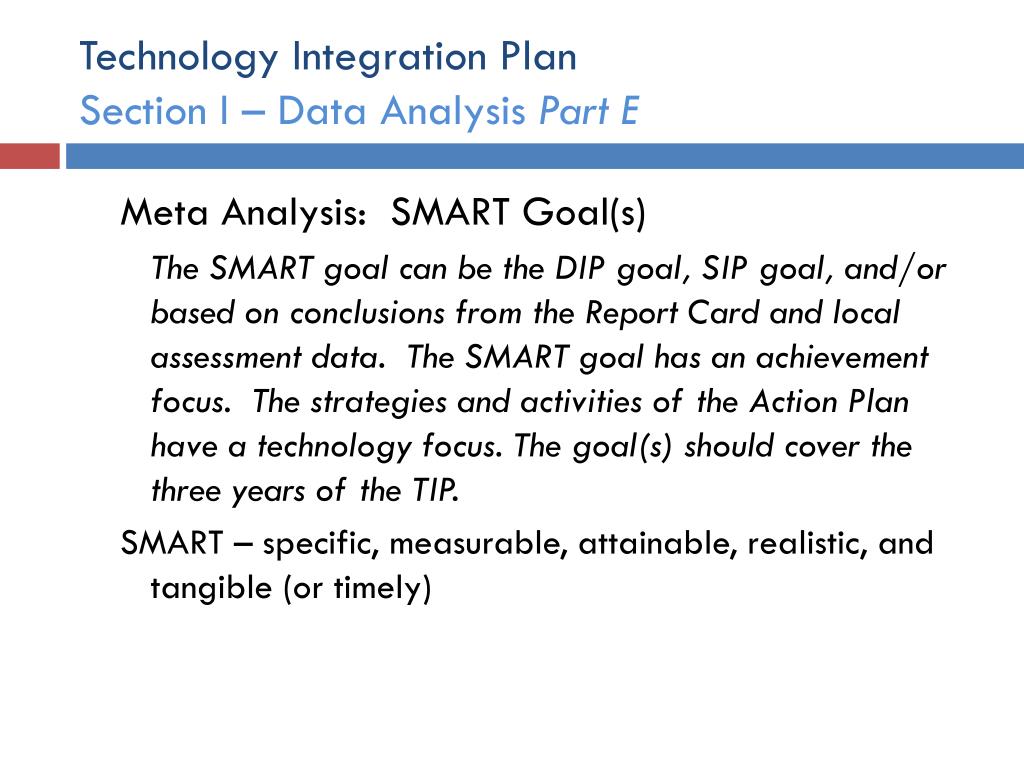 Technology Integration Plan
Section I – Data Analysis Part E

Meta Analysis: SMART Goal(s)

The SMART goal can be the DIP goal, SIP goal, and/or based on conclusions from the Report Card and local assessment data. The SMART goal has an achievement focus. The strategies and activities of the Action Plan have a technology focus. The goal(s) should cover the three years of the TIP.

SMART – specific, measurable, attainable, realistic, and tangible (or timely)